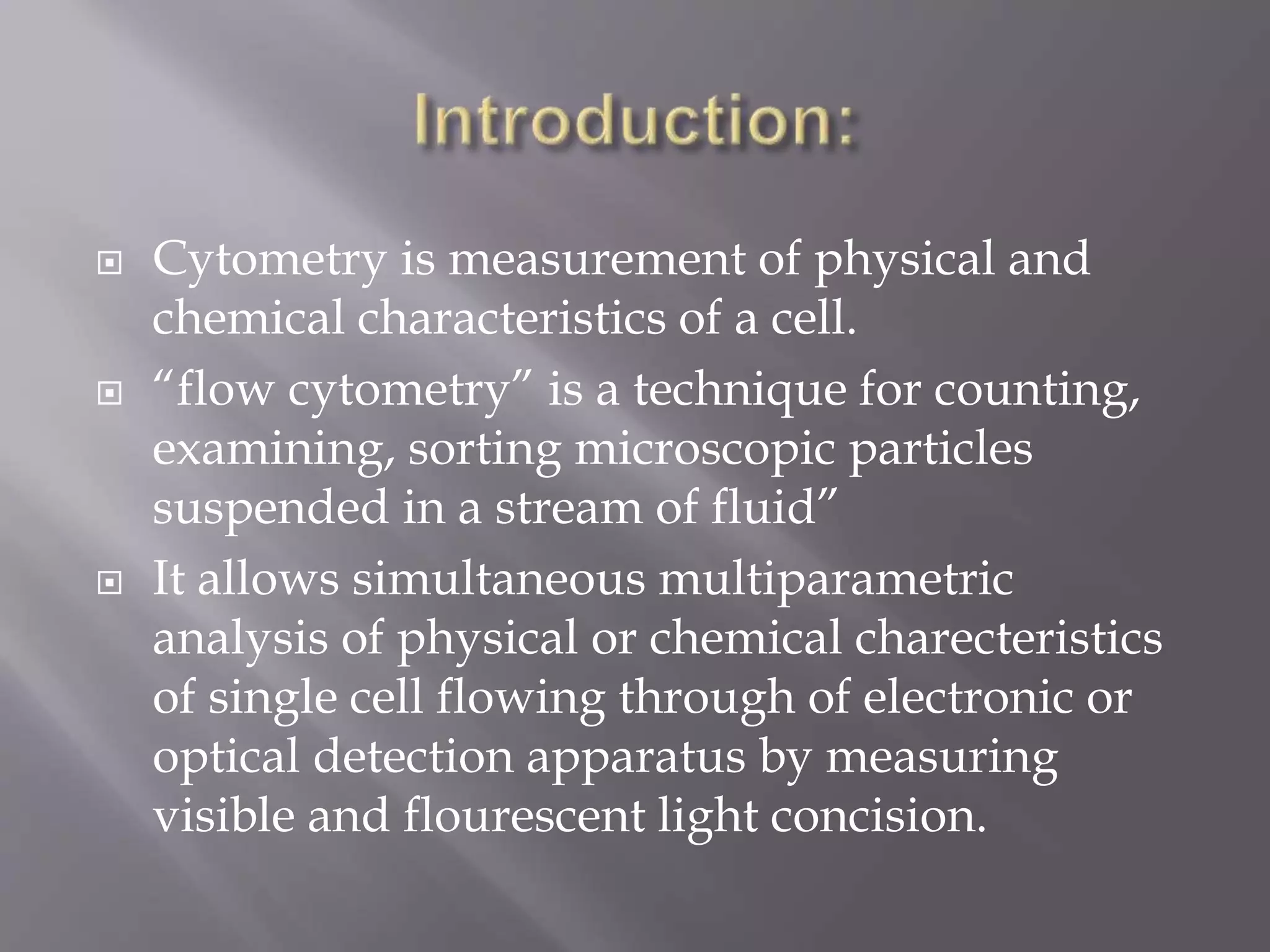 Introduction:

Cytometry is measurement of physical and chemical characteristics of a cell.

“flow cytometry” is a technique for counting, examining, sorting microscopic particles suspended in a stream of fluid”

It allows simultaneous multiparametric analysis of physical or chemical charecteristics of single cell flowing through of electronic or optical detection apparatus by measuring visible and flourescent light concision.